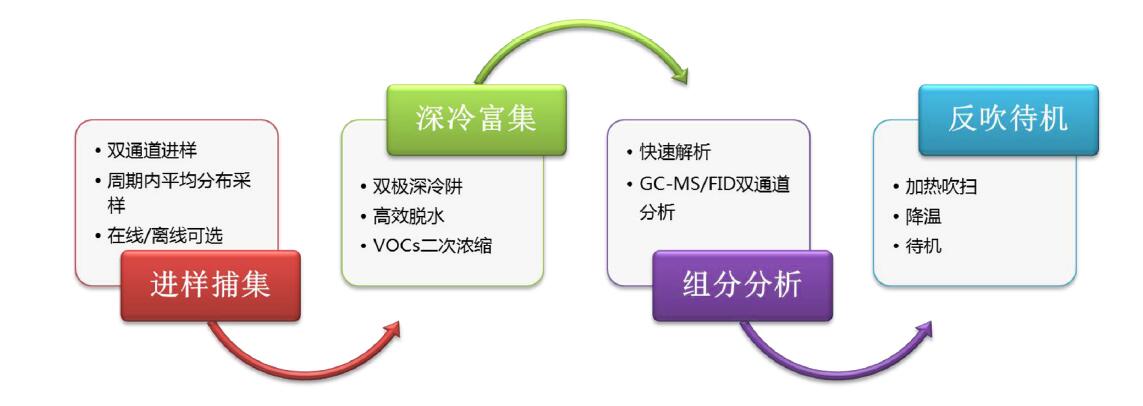 • 双通道进样
• 周期内平均分布采样
• 在线/离线可选

进样捕集

深冷富集

• 双极深冷阱
• 高效脱水
• VOCs二次浓缩

• 快速解析
• GC-MS/FID双通道分析

组分分析

反吹待机

• 加热吹扫
• 降温
• 待机